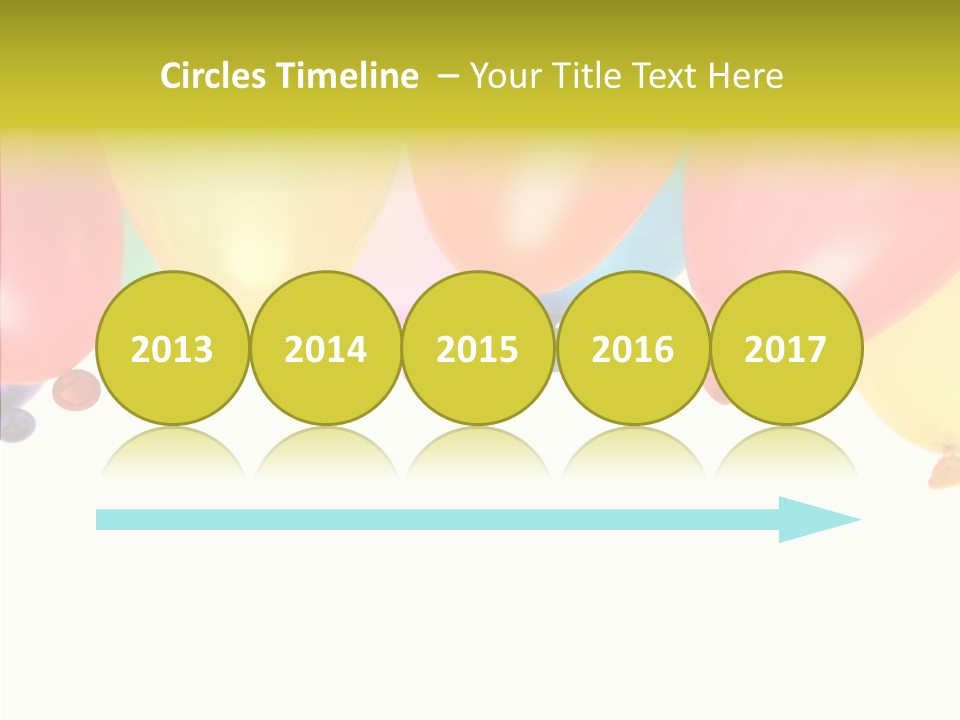 Circles Timeline – Your Title Text Here

2013

2014

2015

2016

2017